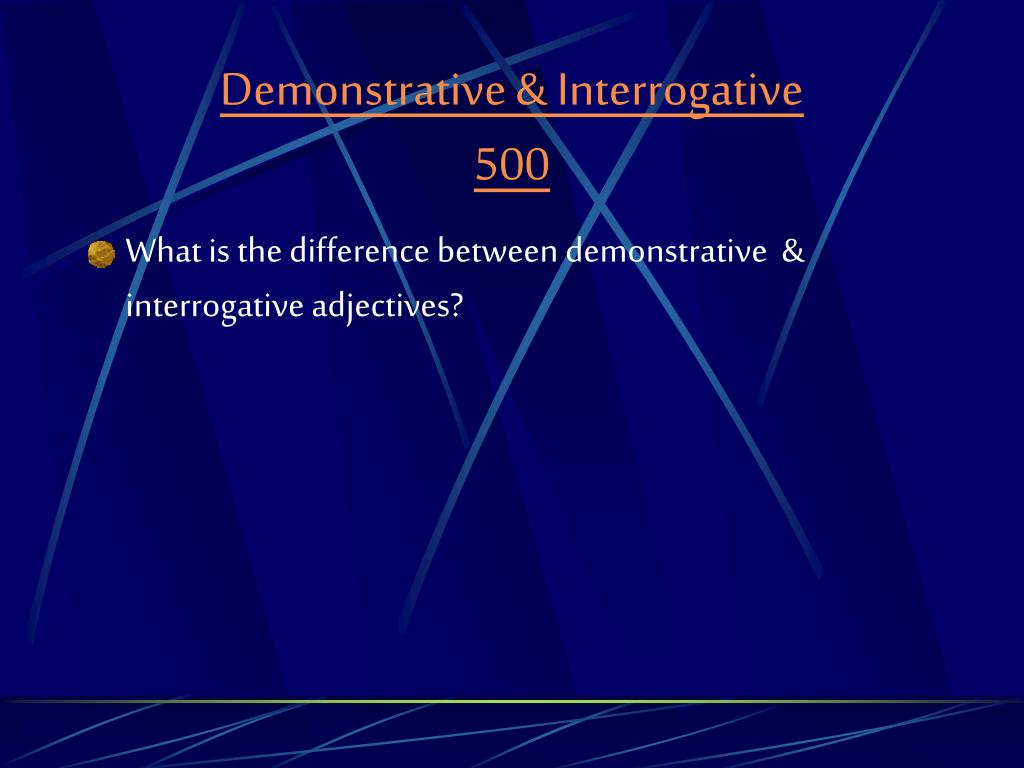 Demonstrative & Interrogative 500

What is the difference between demonstrative & interrogative adjectives?